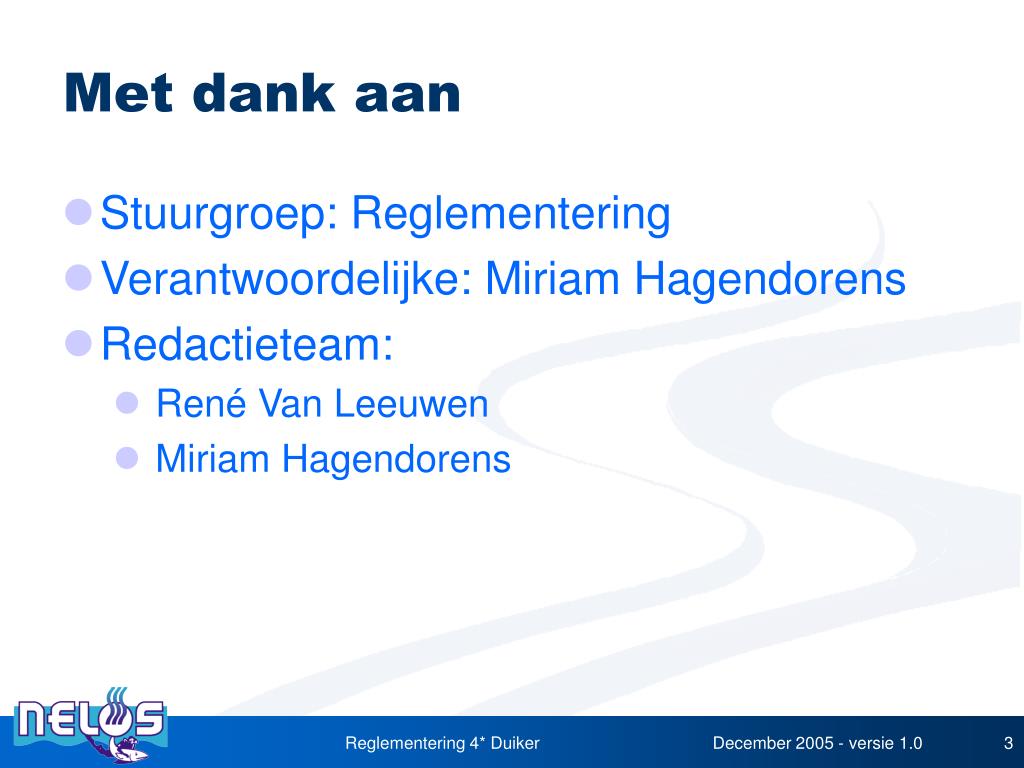 Met dank aan

Stuurgroep: Reglementering

Verantwoordelijke: Miriam Hagendorens

Redactieteam:

René Van Leeuwen

Miriam Hagendorens

NELOS

Reglementering 4* Duiker

December 2005 - versie 1.0

3